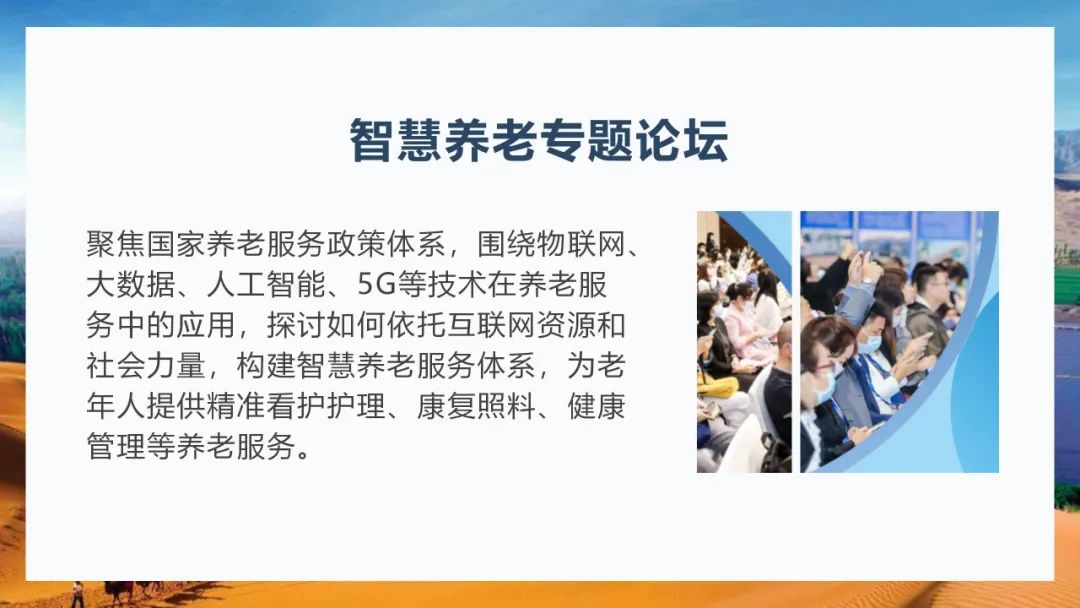 智慧养老专题论坛

聚焦国家养老服务政策体系，围绕物联网、大数据、人工智能、5G等技术在养老服务中的应用，探讨如何依托互联网资源和社会力量，构建智慧养老服务体系，为老年人提供精准看护护理、康复照料、健康管理等养老服务。